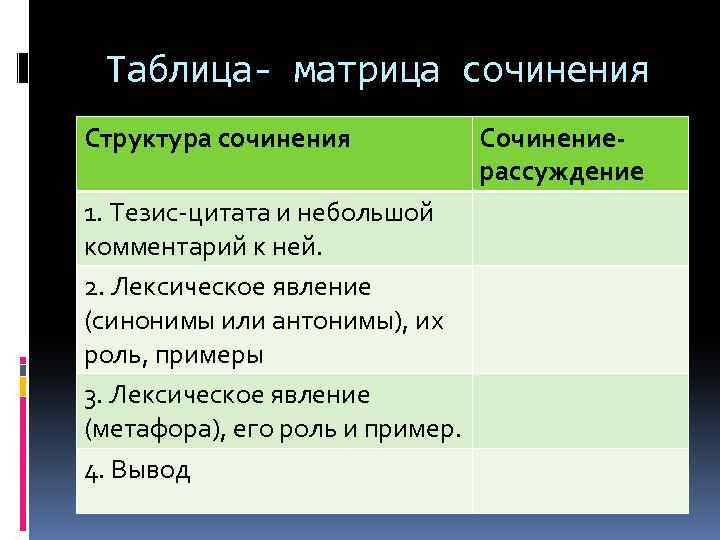 Таблица- матрица сочинения

| Структура сочинения | Сочинение-рассуждение |
|---|---|
| 1. Тезис-цитата и небольшой комментарий к ней. | |
| 2. Лексическое явление (синонимы или антонимы), их роль, примеры | |
| 3. Лексическое явление (метафора), его роль и пример. | |
| 4. Вывод | |